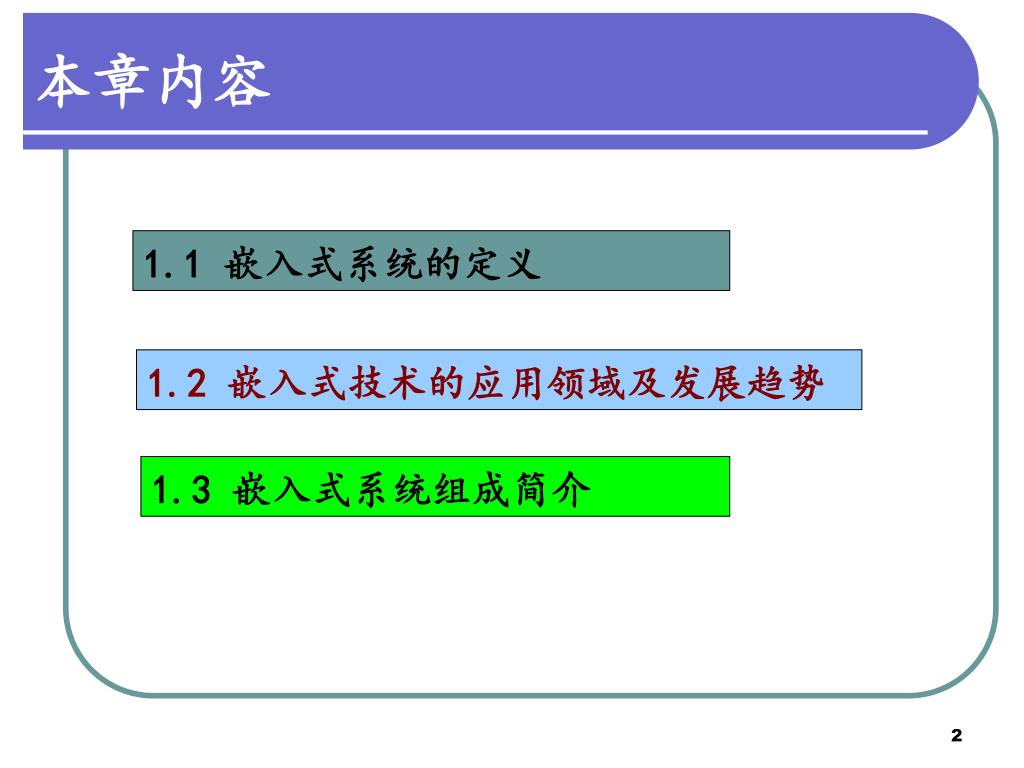 本章内容

1.1 嵌入式系统的定义

1.2 嵌入式技术的应用领域及发展趋势

1.3 嵌入式系统组成简介

2